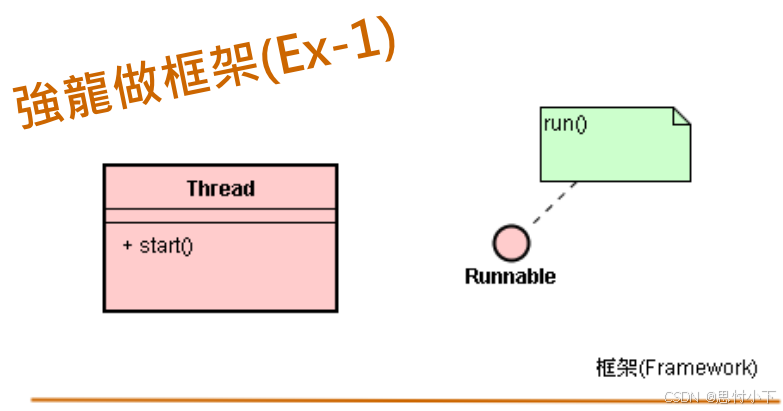 強龍做框架(Ex-1)

Thread

+ start()

run()

Runnable

框架(Framework)

CSDN @思忖小下